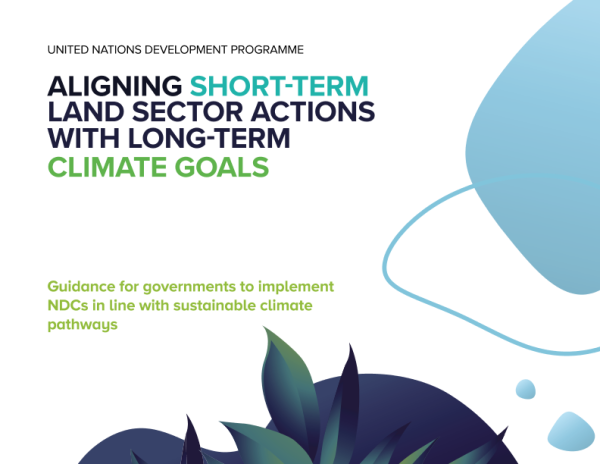 UNITED NATIONS DEVELOPMENT PROGRAMME

ALIGNING SHORT-TERM LAND SECTOR ACTIONS WITH LONG-TERM CLIMATE GOALS

Guidance for governments to implement NDCs in line with sustainable climate pathways